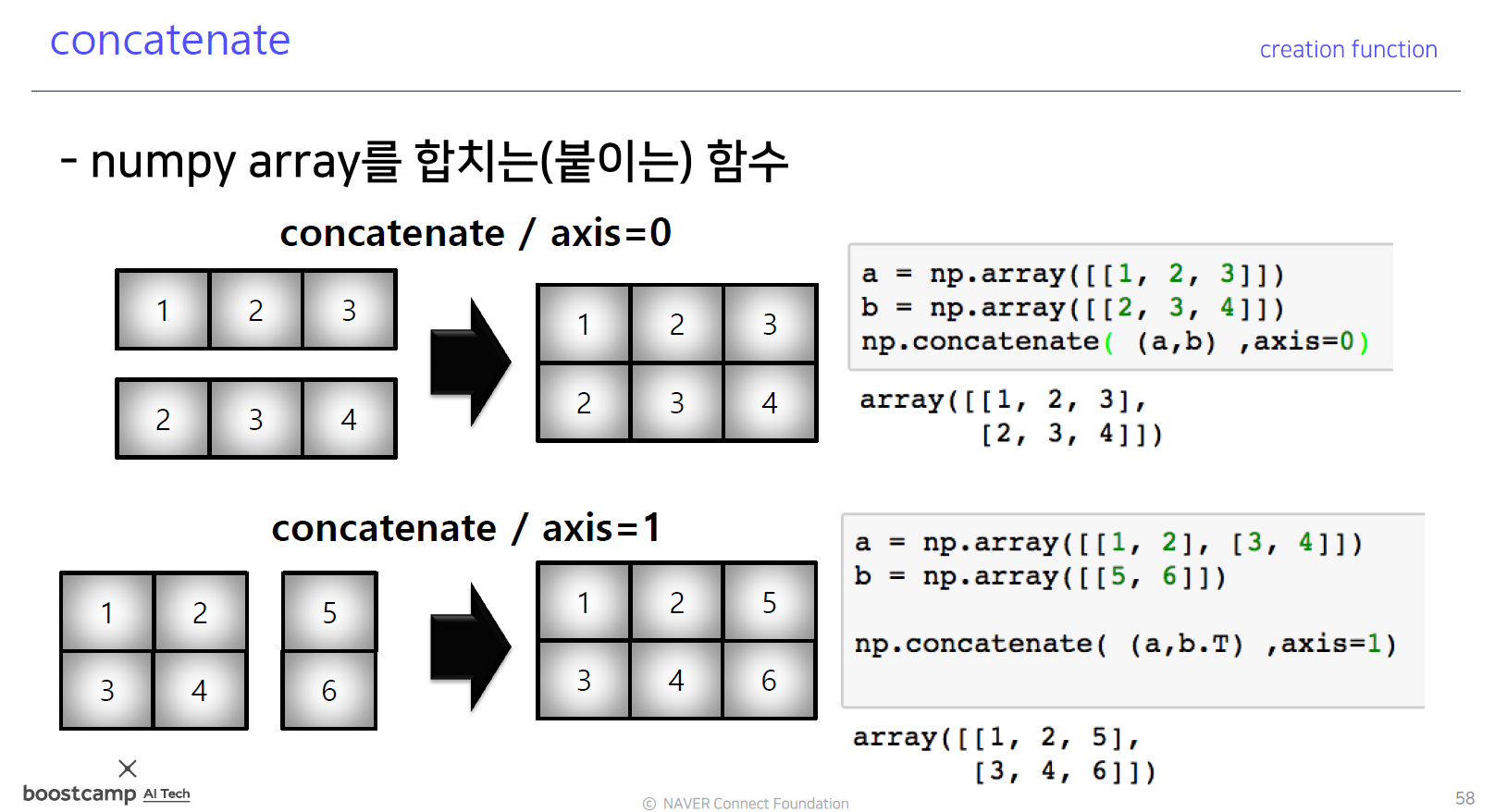 concatenate

creation function

- numpy array를 합치는(붙이는) 함수

concatenate / axis=0

| 1 | 2 | 3 |
|---|---|---|

| 2 | 3 | 4 |
|---|---|---|

| 1 | 2 | 3 |
|---|---|---|
| 2 | 3 | 4 |

a = np.array([[1, 2, 3]])
b = np.array([[2, 3, 4]])
np.concatenate( (a,b) ,axis=0)

array([[1, 2, 3],
       [2, 3, 4]])

concatenate / axis=1

| 1 | 2 |
|---|---|
| 3 | 4 |

| 5 |
|---|
| 6 |

| 1 | 2 | 5 |
|---|---|---|
| 3 | 4 | 6 |

a = np.array([[1, 2], [3, 4]])
b = np.array([[5, 6]])

np.concatenate( (a,b.T) ,axis=1)

array([[1, 2, 5],
       [3, 4, 6]])

boostcamp AI Tech

© NAVER Connect Foundation

58